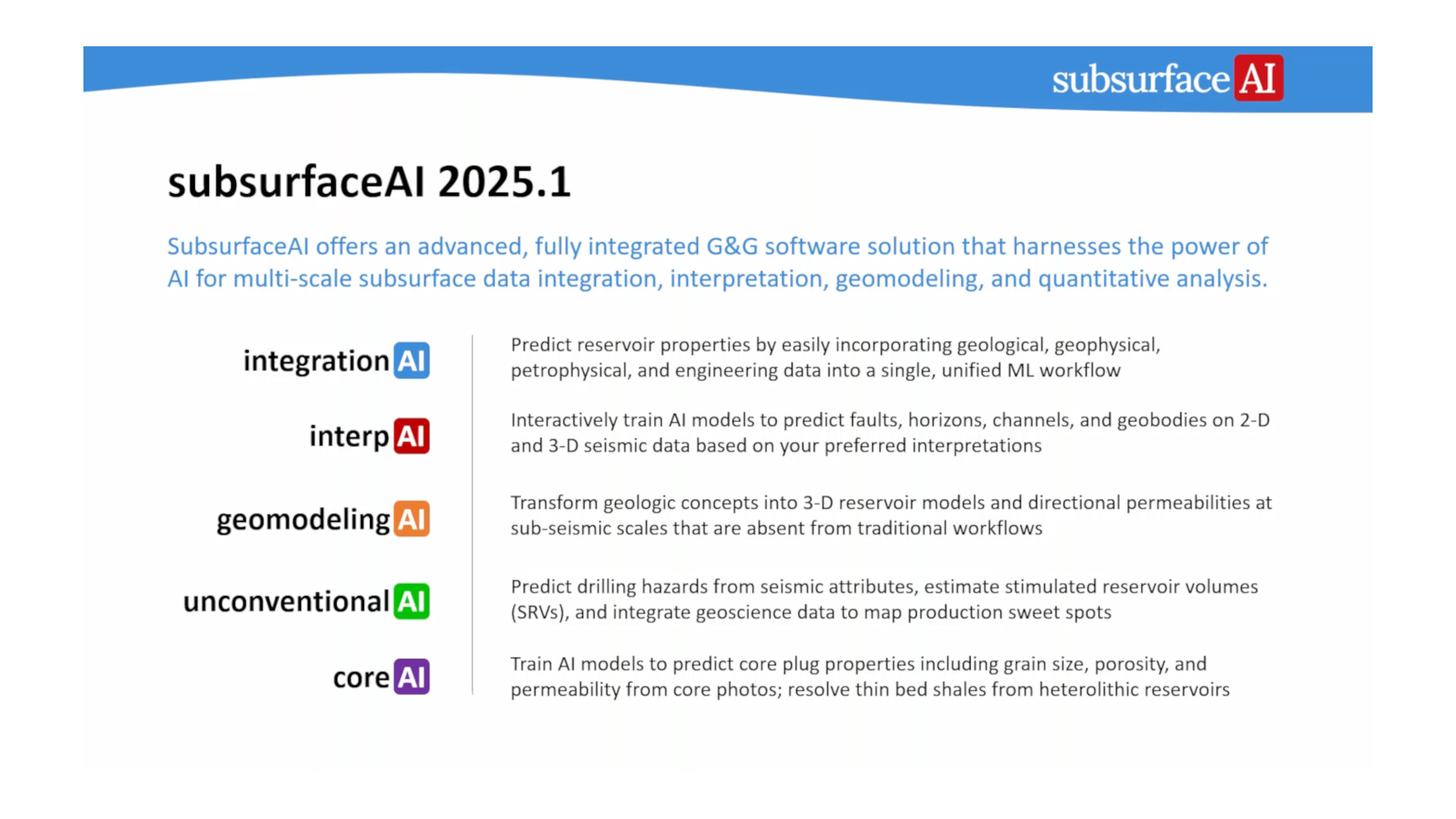 subsurfaceAI

subsurfaceAI 2025.1

SubsurfaceAI offers an advanced, fully integrated G&G software solution that harnesses the power of AI for multi-scale subsurface data integration, interpretation, geomodeling, and quantitative analysis.

integrationAI

Predict reservoir properties by easily incorporating geological, geophysical, petrophysical, and engineering data into a single, unified ML workflow

interpAI

Interactively train AI models to predict faults, horizons, channels, and geobodies on 2-D and 3-D seismic data based on your preferred interpretations

geomodelingAI

Transform geologic concepts into 3-D reservoir models and directional permeabilities at sub-seismic scales that are absent from traditional workflows

unconventionalAI

Predict drilling hazards from seismic attributes, estimate stimulated reservoir volumes (SRVs), and integrate geoscience data to map production sweet spots

coreAI

Train AI models to predict core plug properties including grain size, porosity, and permeability from core photos; resolve thin bed shales from heterolithic reservoirs